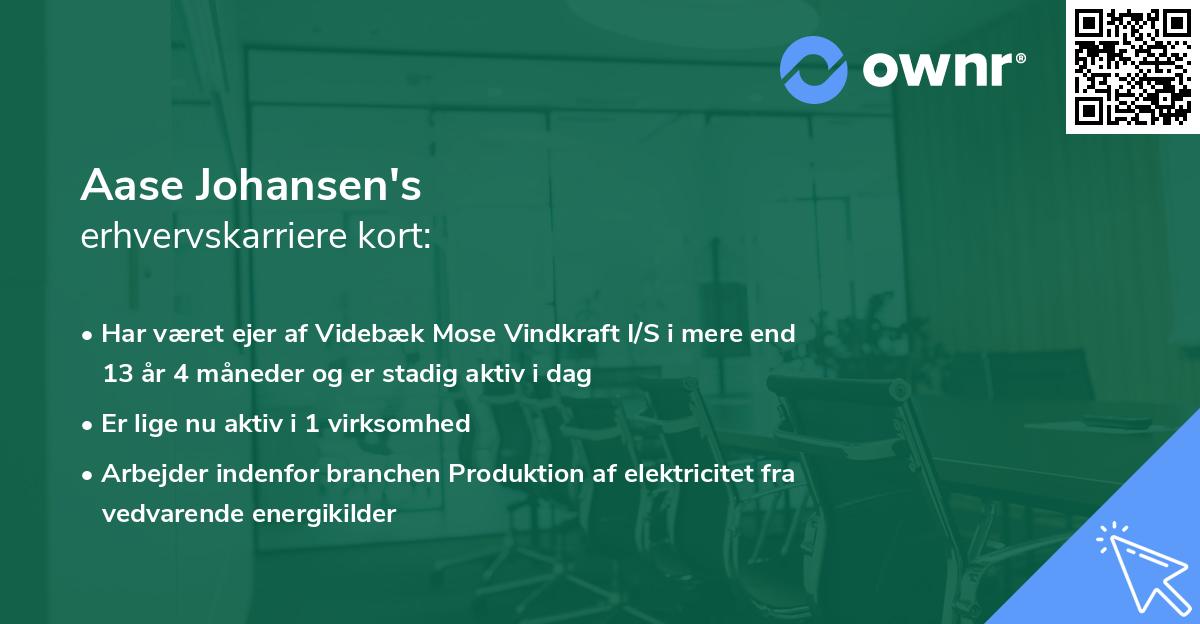 ownr®

Aase Johansen's
erhvervskarriere kort:

• Har været ejer af Videbæk Mose Vindkraft I/S i mere end 13 år 4 måneder og er stadig aktiv i dag

• Er lige nu aktiv i 1 virksomhed

• Arbejder indenfor branchen Produktion af elektricitet fra vedvarende energikilder